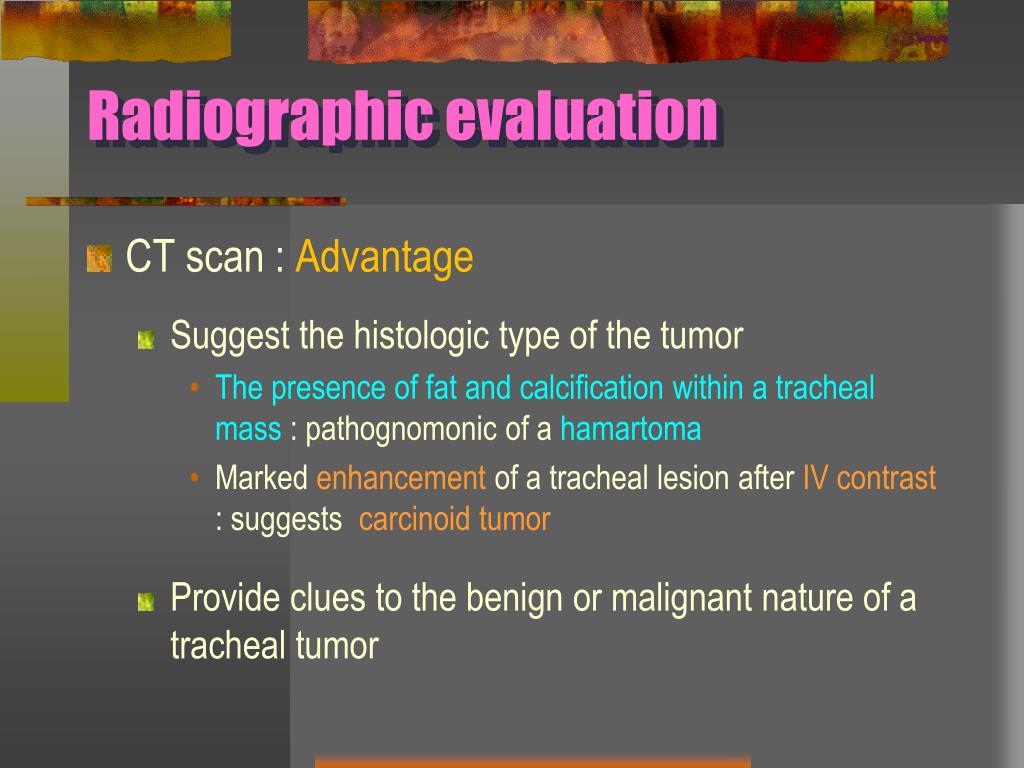 Radiographic evaluation

CT scan : Advantage

Suggest the histologic type of the tumor

• The presence of fat and calcification within a tracheal mass : pathognomonic of a hamartoma

• Marked enhancement of a tracheal lesion after IV contrast : suggests carcinoid tumor

Provide clues to the benign or malignant nature of a tracheal tumor